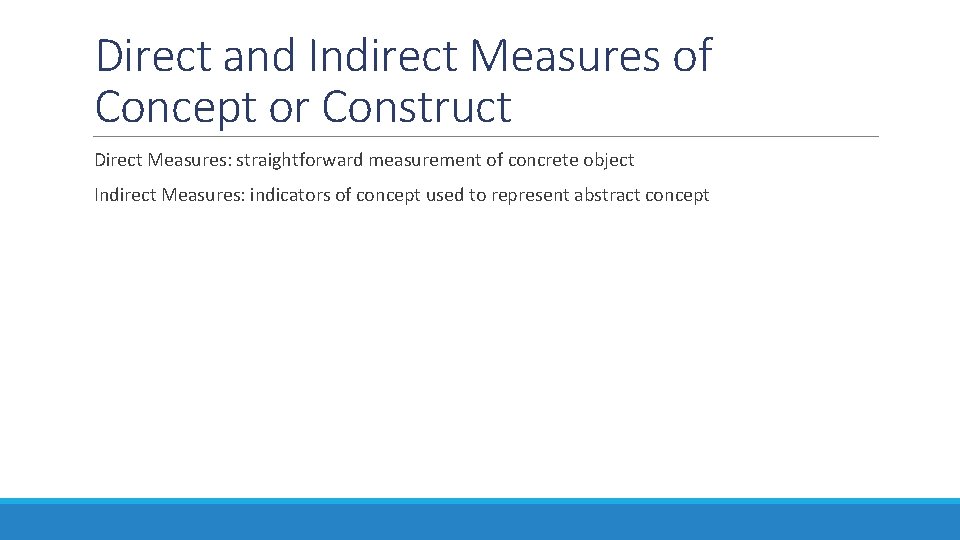 Direct and Indirect Measures of Concept or Construct

Direct Measures: straightforward measurement of concrete object

Indirect Measures: indicators of concept used to represent abstract concept